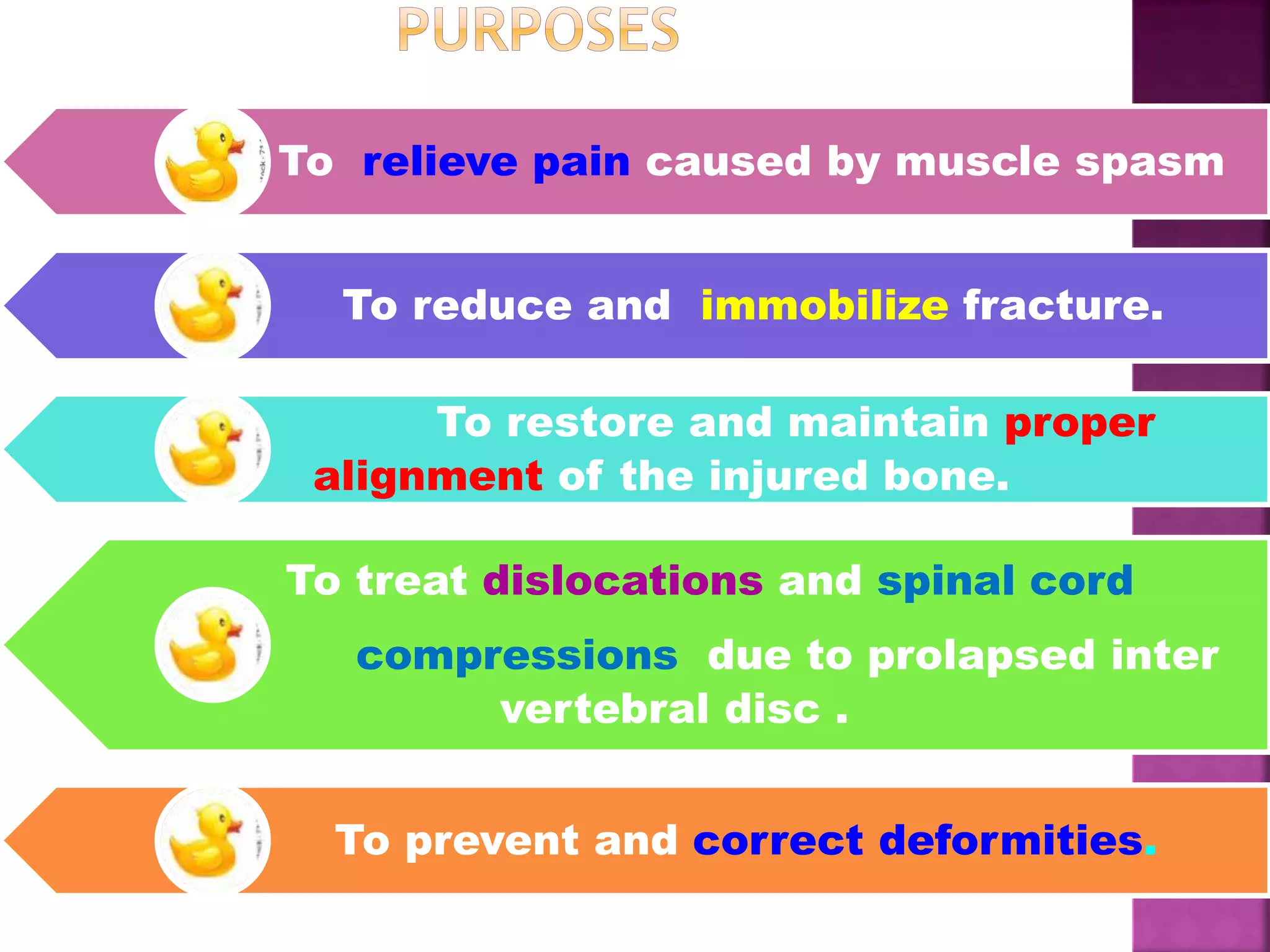 PURPOSES

To relieve pain caused by muscle spasm

To reduce and immobilize fracture.

To restore and maintain proper alignment of the injured bone.

To treat dislocations and spinal cord compressions due to prolapsed inter vertebral disc .

To prevent and correct deformities.